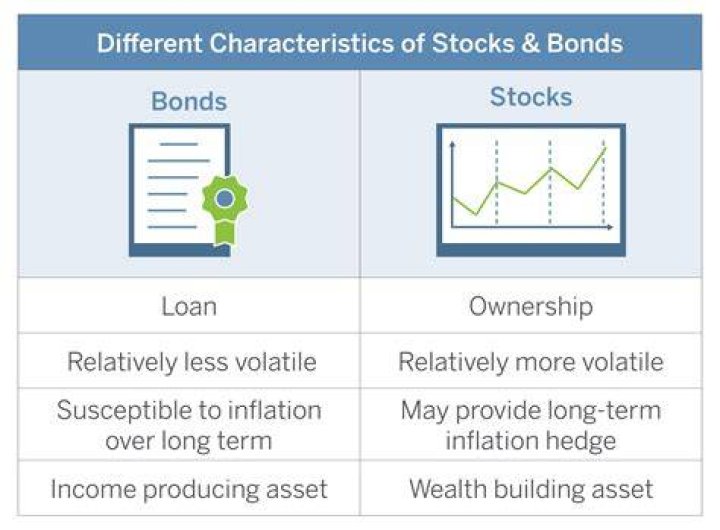 Different Characteristics of Stocks & Bonds

| Bonds | Stocks |
|---|---|
| Loan | Ownership |
| Relatively less volatile | Relatively more volatile |
| Susceptible to inflation over long term | May provide long-term inflation hedge |
| Income producing asset | Wealth building asset |